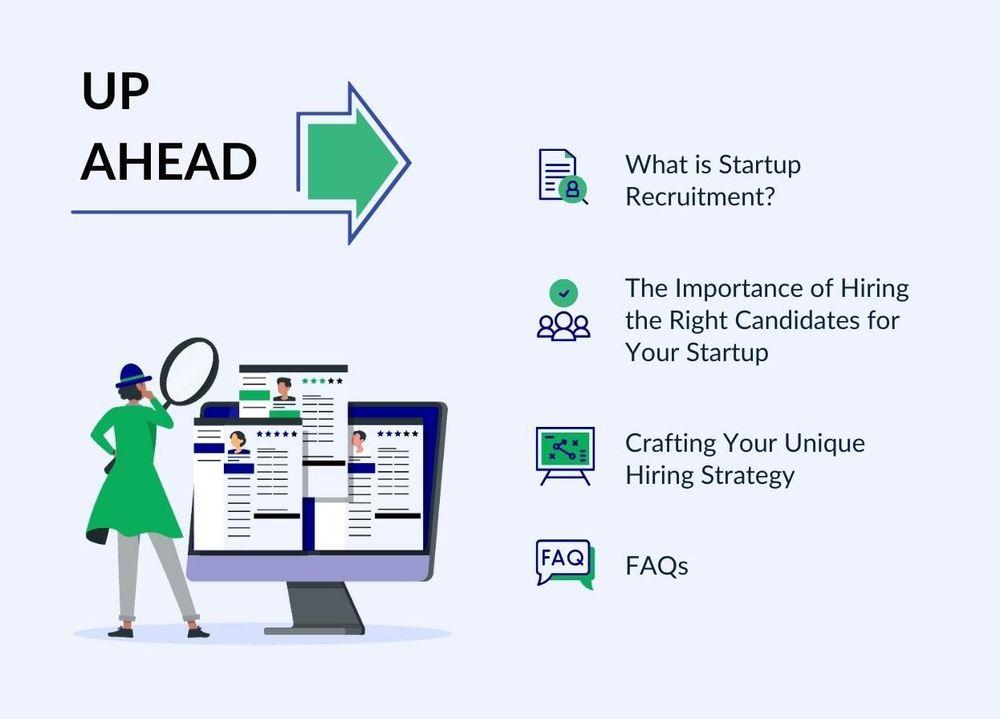 UP AHEAD

What is Startup Recruitment?

The Importance of Hiring the Right Candidates for Your Startup

Crafting Your Unique Hiring Strategy

FAQ

FAQs